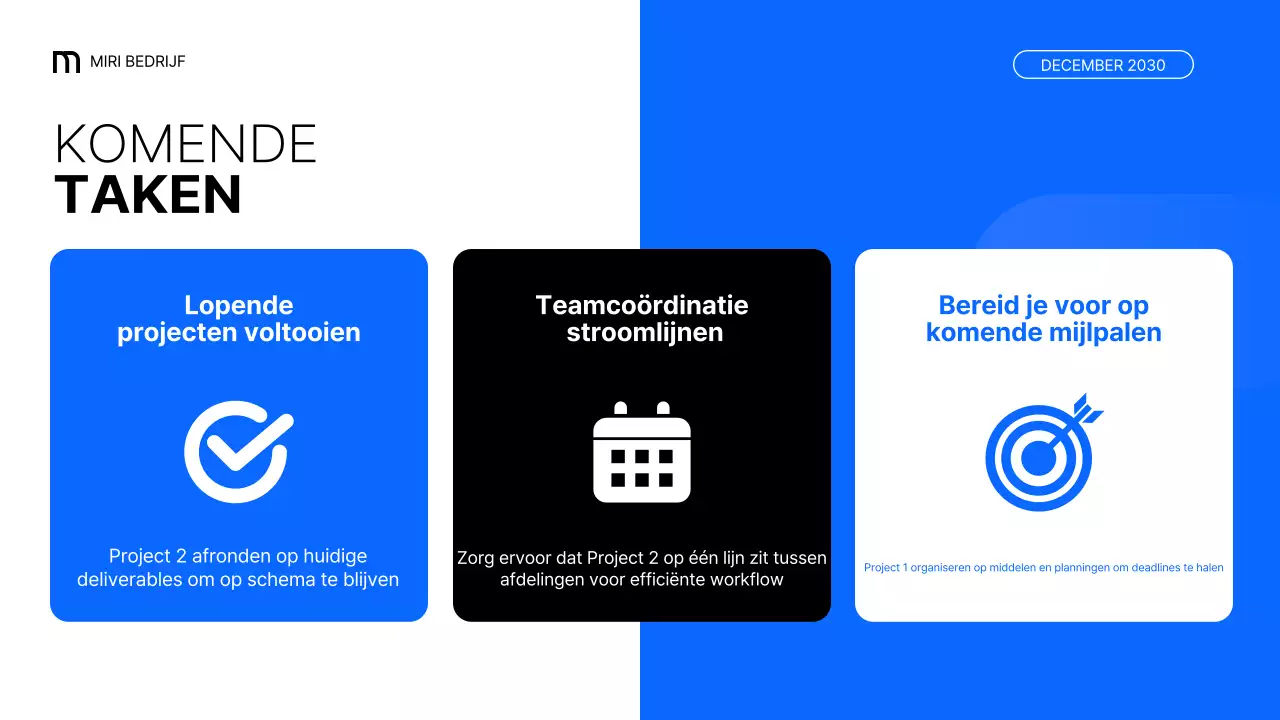 MIRI BEDRIJF

DECEMBER 2030

KOMENDE
TAKEN

Lopende projecten voltooien

Project 2 afronden op huidige deliverables om op schema te blijven

Teamcoördinatie stroomlijnen

Zorg ervoor dat Project 2 op één lijn zit tussen afdelingen voor efficiënte workflow

Bereid je voor op komende mijlpalen

Project 1 organiseren op middelen en planningen om deadlines te halen